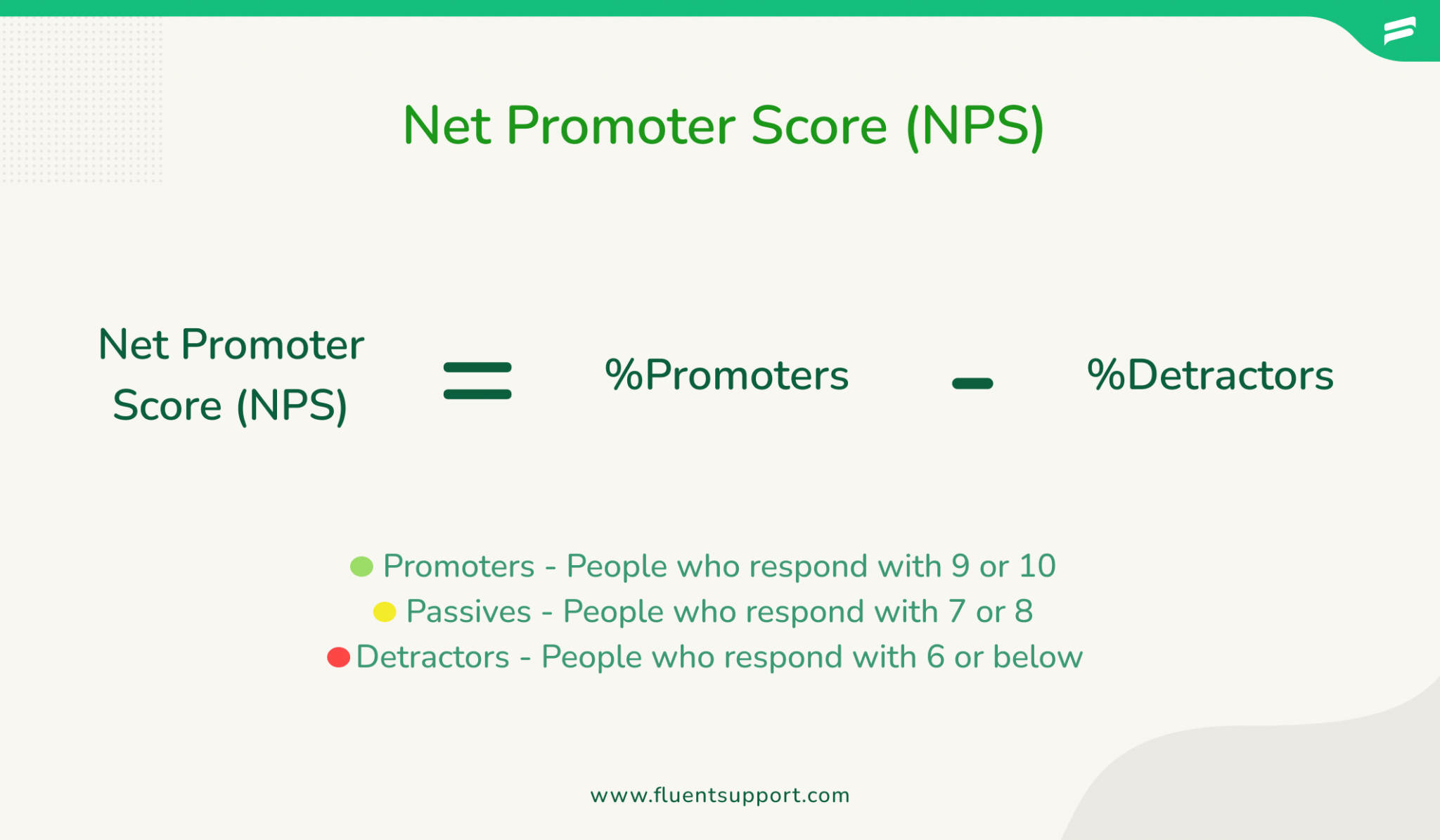 Net Promoter Score (NPS)

Net Promoter Score (NPS) = %Promoters - %Detractors

Promoters - People who respond with 9 or 10
Passives - People who respond with 7 or 8
Detractors - People who respond with 6 or below

www.fluentsupport.com